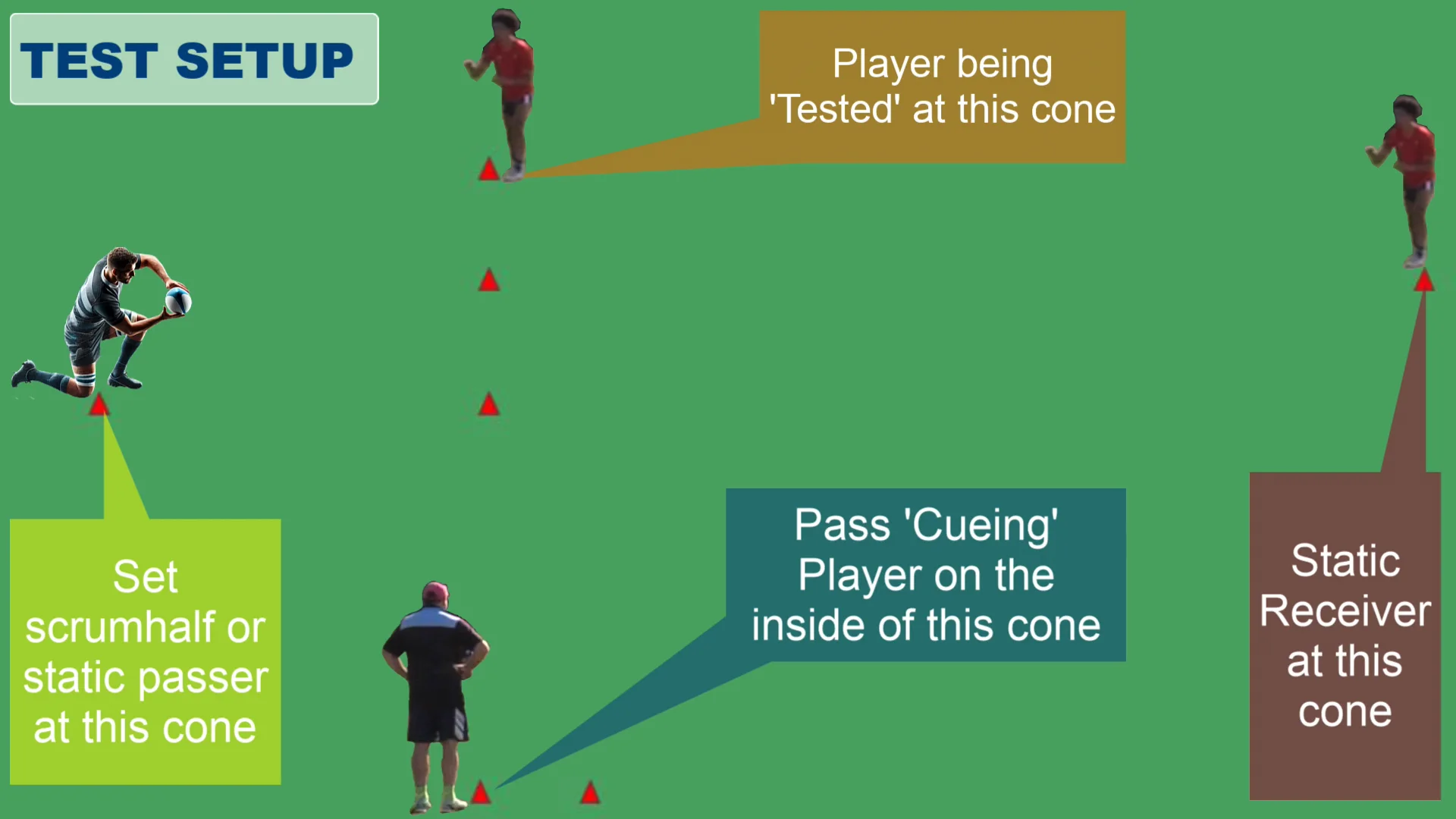 TEST SETUP

Player being 'Tested' at this cone

Set scrumhalf or static passer at this cone

Pass 'Cueing' Player on the inside of this cone

Static Receiver at this cone